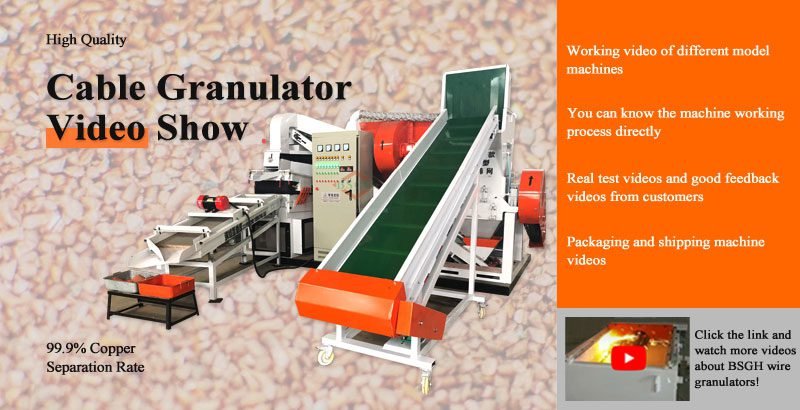 High Quality

Cable Granulator Video Show

99.9% Copper Separation Rate

Working video of different model machines

You can know the machine working process directly

Real test videos and good feedback videos from customers

Packaging and shipping machine videos

Click the link and watch more videos about BSGH wire granulators!